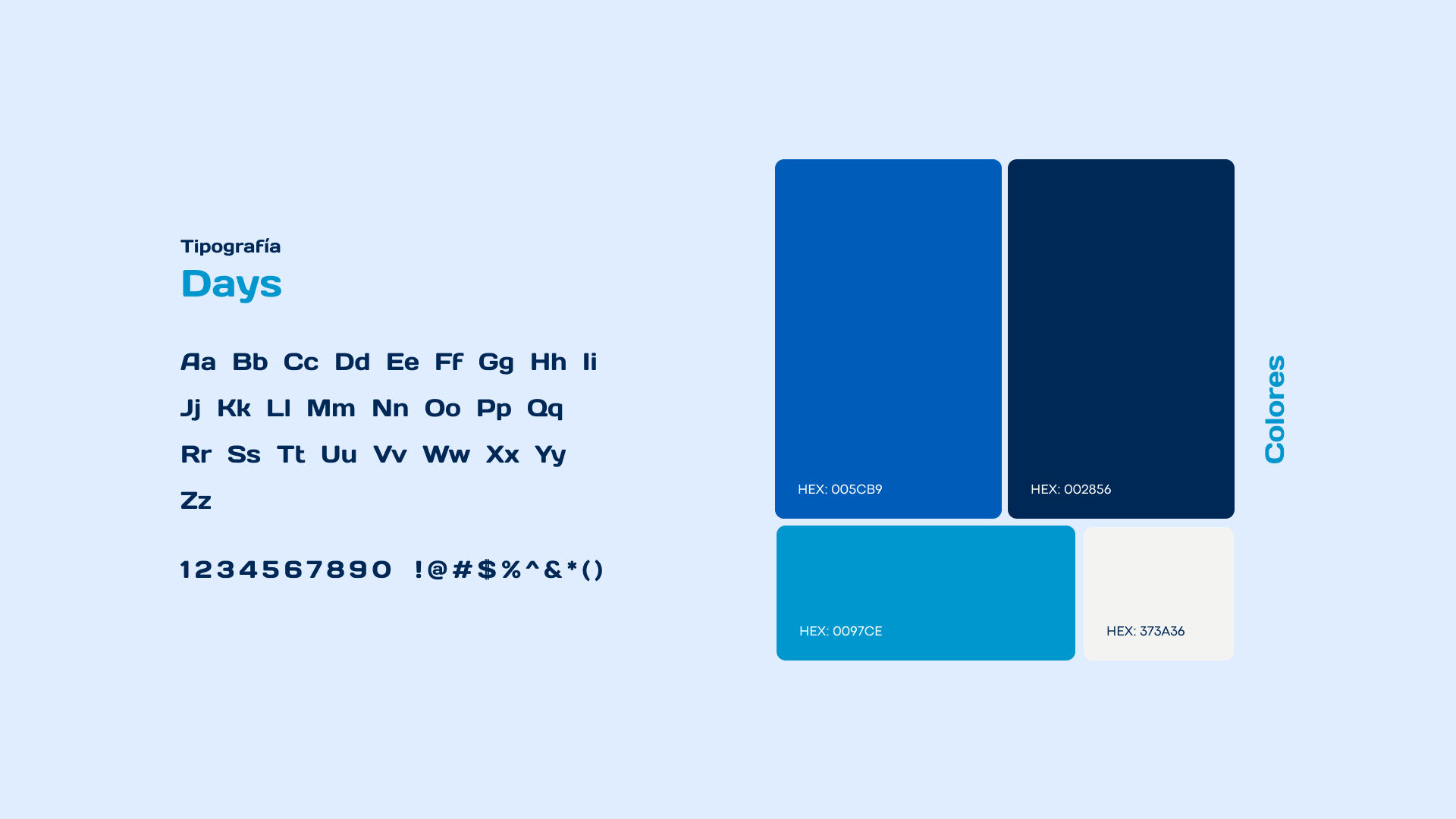 Tipografía
Days

Aa Bb Cc Dd Ee Ff Gg Hh Ii
Jj Kk Ll Mm Nn Oo Pp Qq
Rr Ss Tt Uu Vv Ww Xx Yy
Zz

1234567890 !@#$%^&*()

HEX: 005CB9

HEX: 002856

HEX: 0097CE

HEX: 373A36

Colores